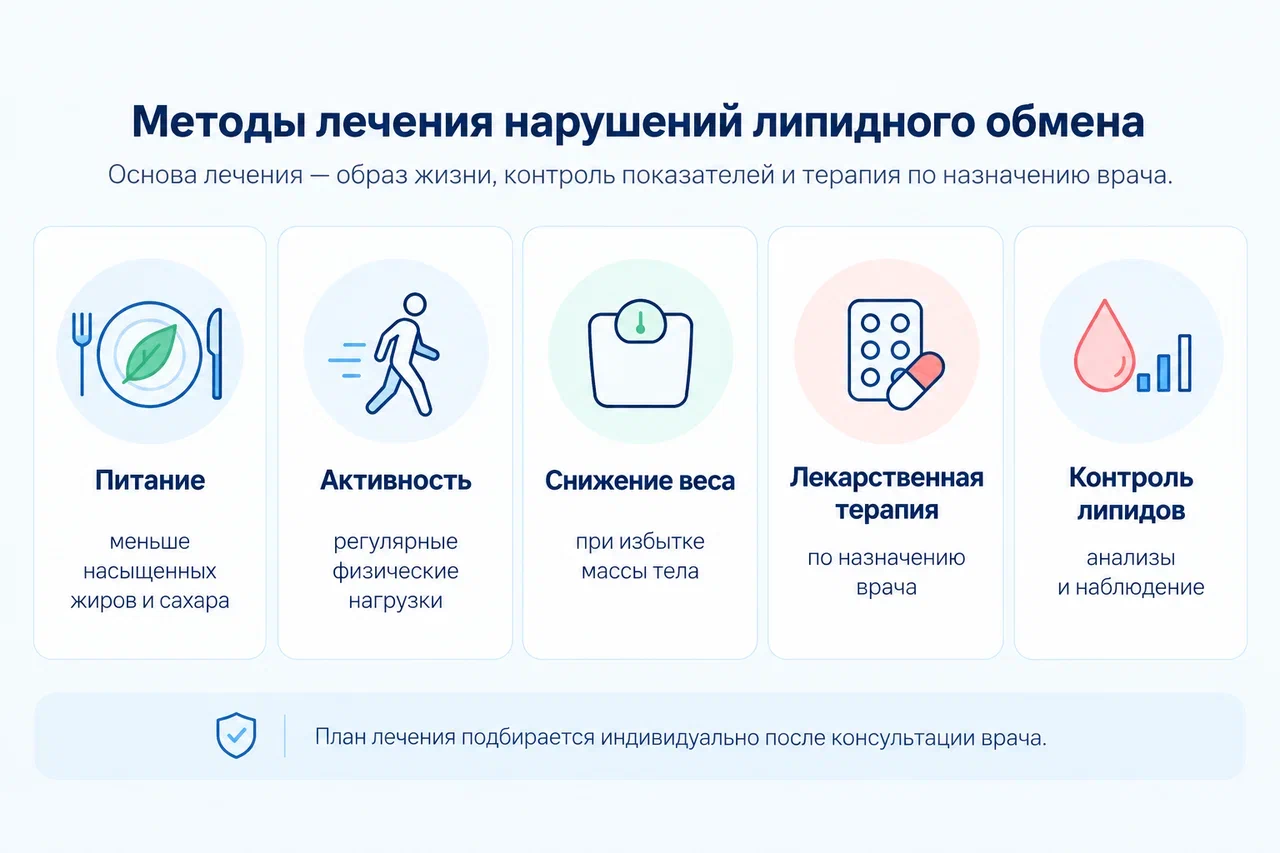 Методы лечения нарушений липидного обмена

Основа лечения — образ жизни, контроль показателей и терапия по назначению врача.

Питание

меньше насыщенных жиров и сахара

Активность

регулярные физические нагрузки

Снижение веса

при избытке массы тела

Лекарственная терапия

по назначению врача

Контроль липидов

анализы и наблюдение

План лечения подбирается индивидуально после консультации врача.